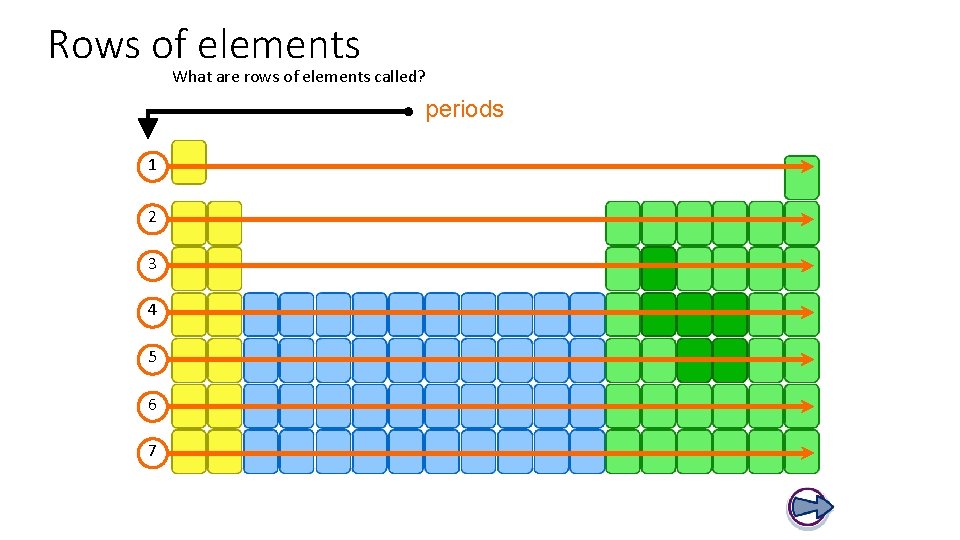 Rows of elements

What are rows of elements called?

periods

1
2
3
4
5
6
7